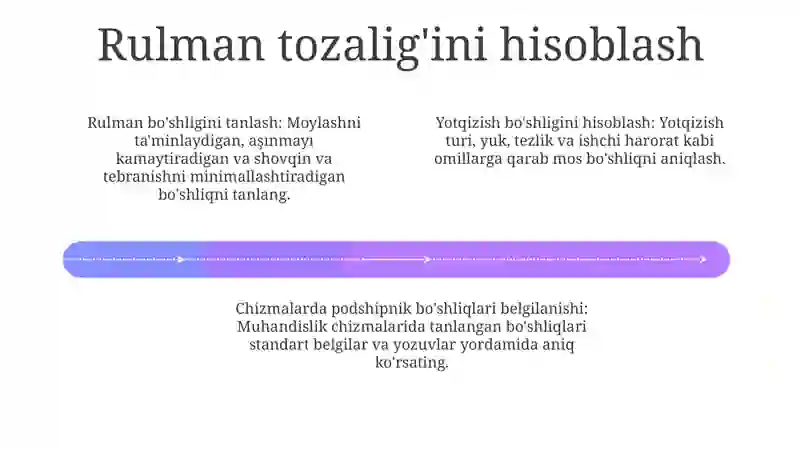 Rulman tozalig'ini hisoblash

Rulman bo'shligini tanlash: Moylashni ta'minlaydigan, aşınmayı kamaytiradigan va shovqin va tebranishni minimallashtiradigan bo'shliqni tanlang.

Yotqizish bo'shligini hisoblash: Yotqizish turi, yuk, tezlik va ishchi harorat kabi omillarga qarab mos bo'shliqni aniqlash.

Chizmalarda podshipnik bo'shliqlari belgilanishi: Muhandislik chizmalarida tanlangan bo'shliqlari standart belgilar va yozuvlar yordamida aniq ko'rsating.